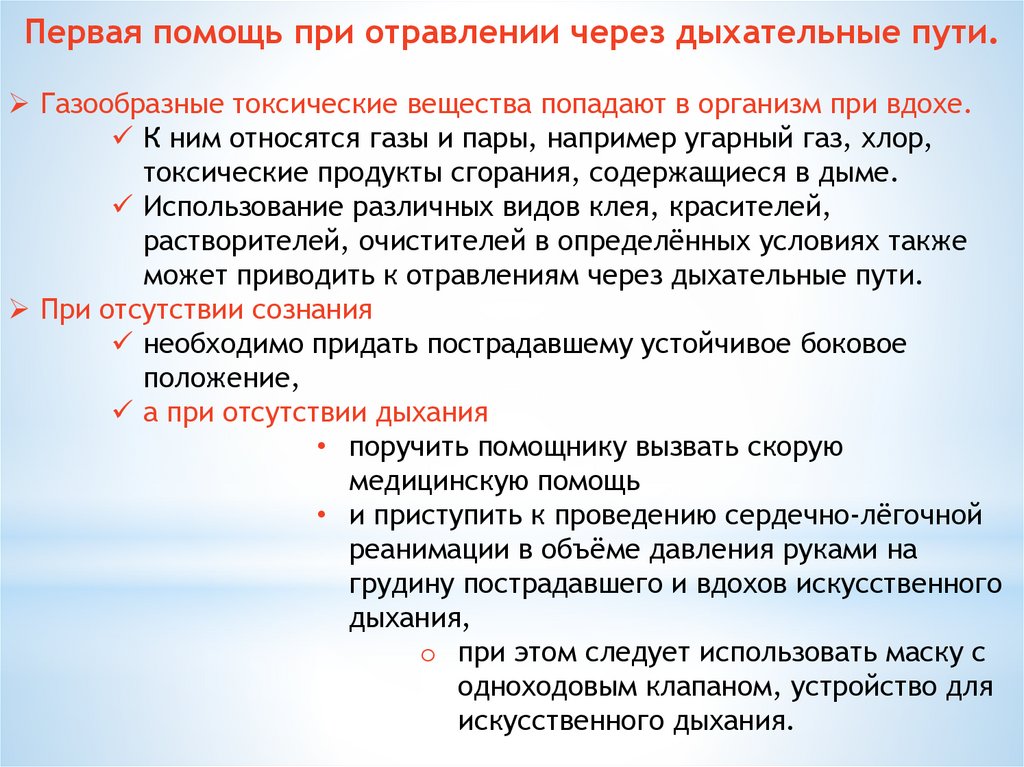 Первая помощь при отравлении через дыхательные пути.

➢ Газообразные токсические вещества попадают в организм при вдохе.
✓ К ним относятся газы и пары, например угарный газ, хлор, токсические продукты сгорания, содержащиеся в дыме.
✓ Использование различных видов клея, красителей, растворителей, очистителей в определённых условиях также может приводить к отравлениям через дыхательные пути.
➢ При отсутствии сознания
✓ необходимо придать пострадавшему устойчивое боковое положение,
✓ а при отсутствии дыхания
• поручить помощнику вызвать скорую медицинскую помощь
• и приступить к проведению сердечно-лёгочной реанимации в объёме давления руками на грудину пострадавшего и вдохов искусственного дыхания,
o при этом следует использовать маску с одноходовым клапаном, устройство для искусственного дыхания.